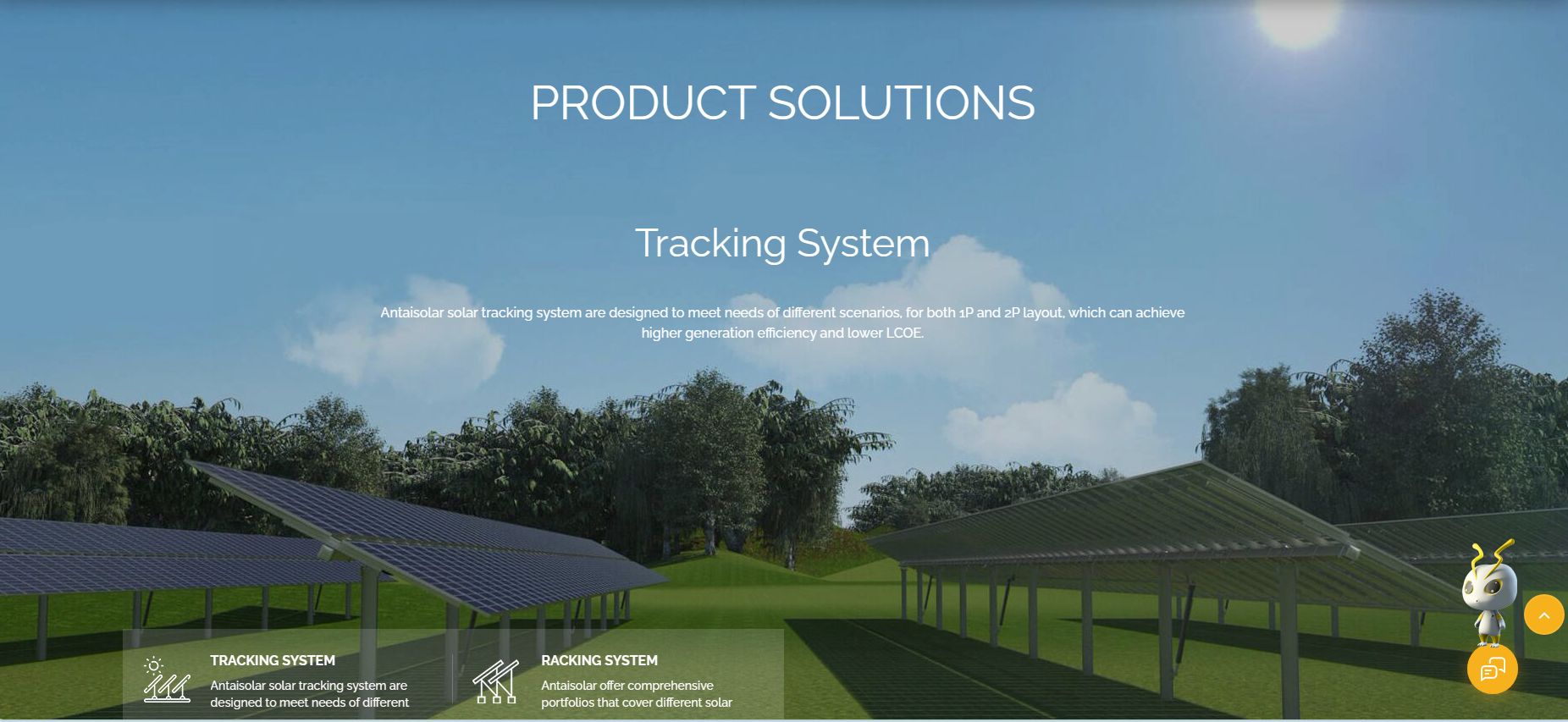 PRODUCT SOLUTIONS

Tracking System

Antaisolar solar tracking system are designed to meet needs of different scenarios, for both 1P and 2P layout, which can achieve higher generation efficiency and lower LCOE.

TRACKING SYSTEM

Antaisolar solar tracking system are designed to meet needs of different

RACKING SYSTEM

Antaisolar offer comprehensive portfolios that cover different solar